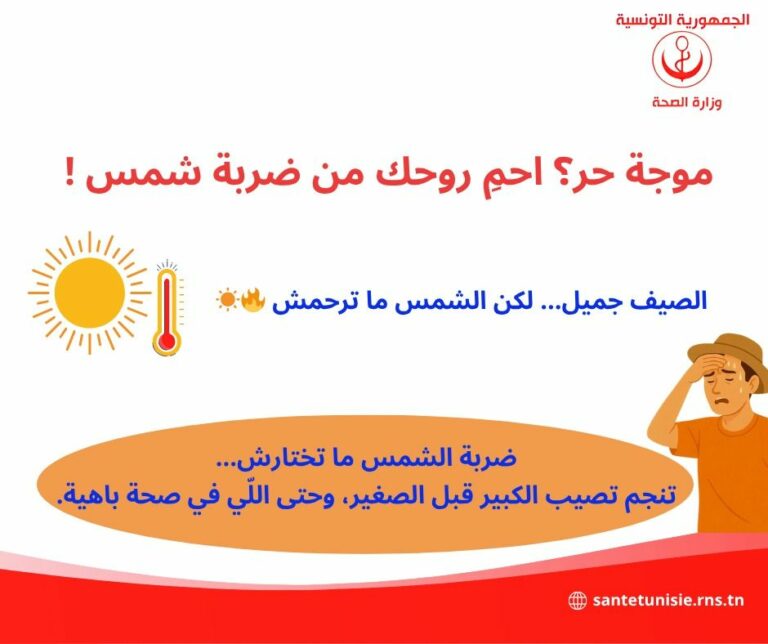 الجمهورية التونسية
وزارة الصحة

موجة حر؟ احمِ روحك من ضربة شمس !

الصيف جميل... لكن الشمس ما ترحمش 🔥☀️

ضربة الشمس ما تختارش...
تنجم تصيب الكبير قبل الصغير، وحتى اللّي في صحة باهية.

santetunisie.rns.tn